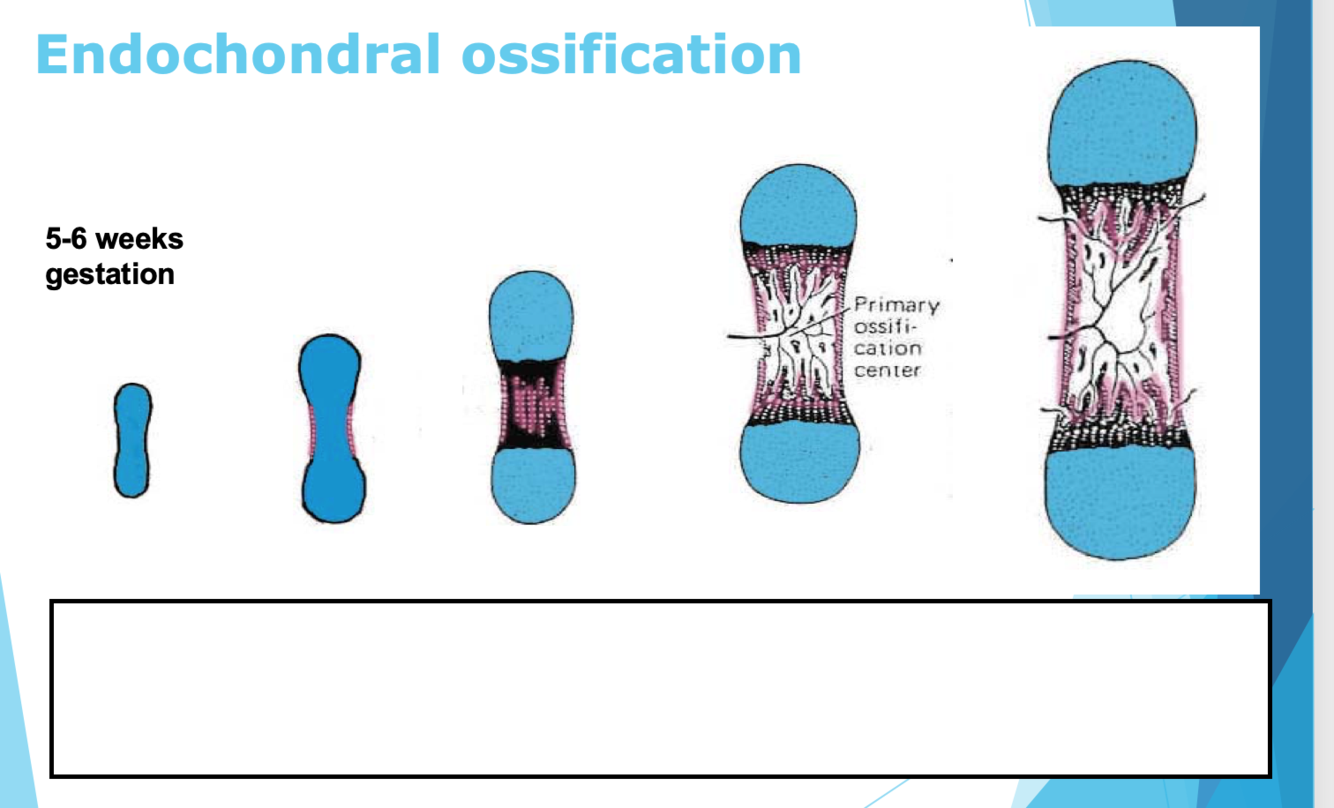 Endochondral ossification

5-6 weeks gestation

Primary ossification center